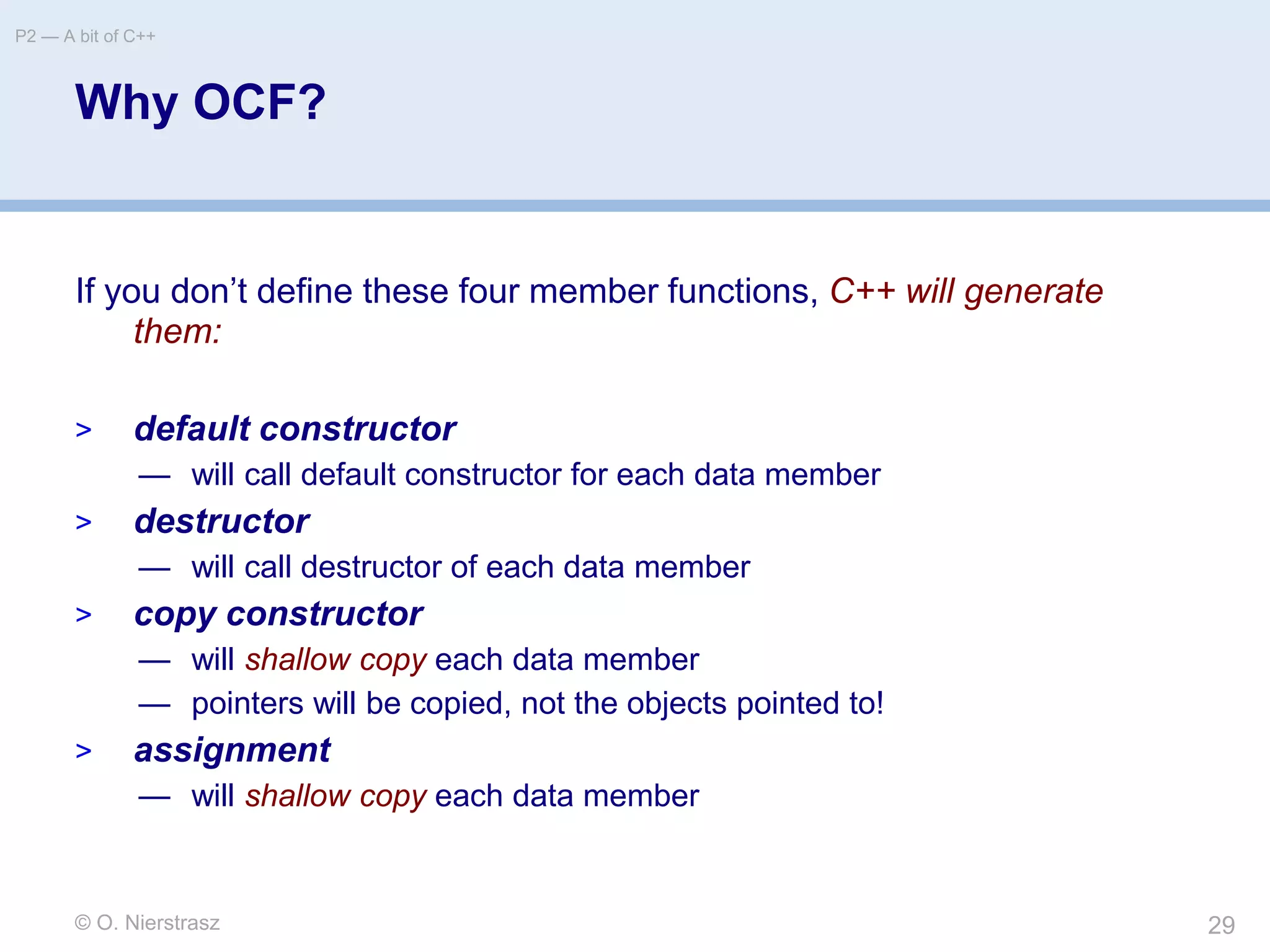 P2 — A bit of C++

Why OCF?

If you don’t define these four member functions, C++ will generate them:

> default constructor
— will call default constructor for each data member

> destructor
— will call destructor of each data member

> copy constructor
— will shallow copy each data member
— pointers will be copied, not the objects pointed to!

> assignment
— will shallow copy each data member

© O. Nierstrasz

29